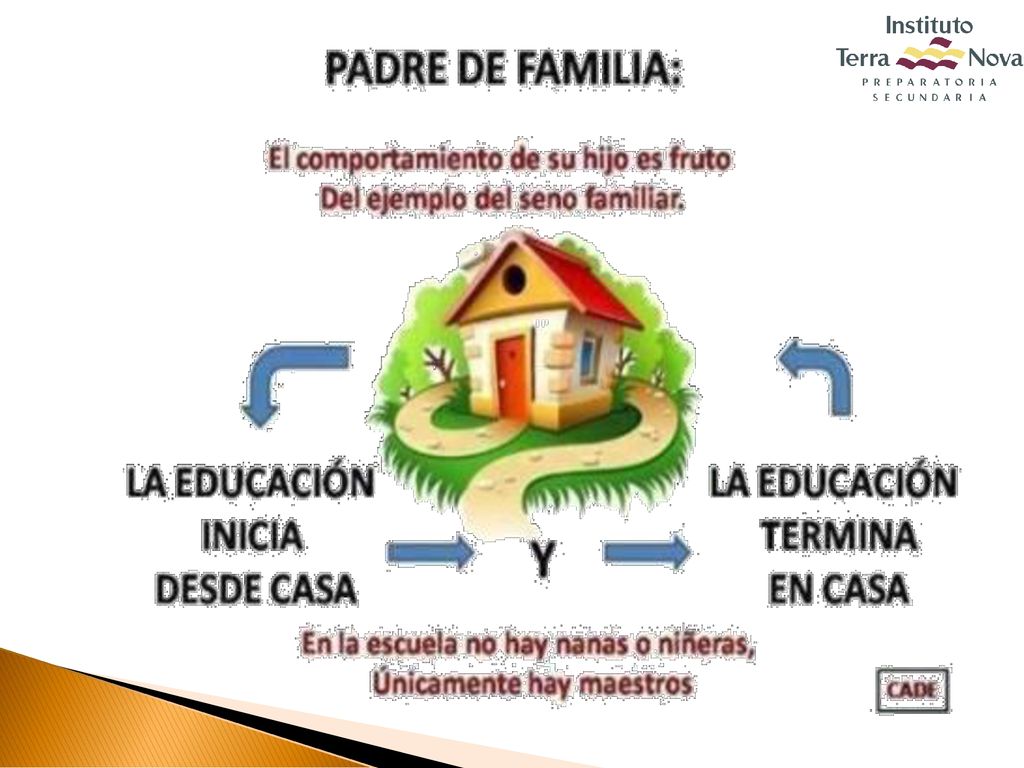 Instituto
Terra Nova
PREPARATORIA
SECUNDARIA

PADRE DE FAMILIA:

El comportamiento de su hijo es fruto
Del ejemplo del seno familiar.

LA EDUCACIÓN
INICIA
DESDE CASA

Y

LA EDUCACIÓN
TERMINA
EN CASA

En la escuela no hay nanas o niñeras,
Únicamente hay maestros

CADE